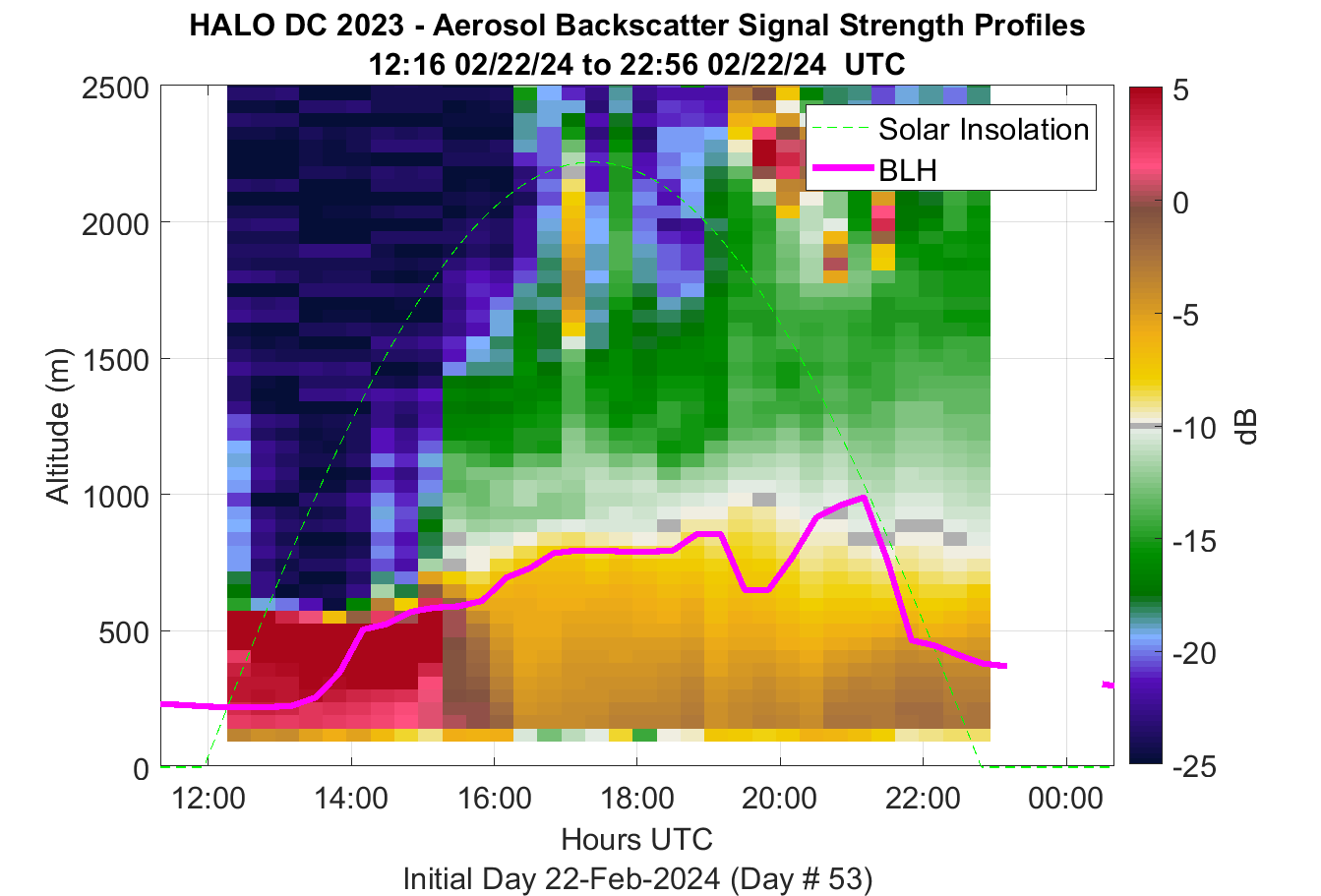 HALO DC 2023 - Aerosol Backscatter Signal Strength Profiles
12:16 02/22/24 to 22:56 02/22/24 UTC

Solar Insolation
BLH

Altitude (m)
2500
2000
1500
1000
500
0

12:00
14:00
16:00
18:00
20:00
22:00
00:00

Hours UTC
Initial Day 22-Feb-2024 (Day # 53)

5
0
-5
-10
-15
-20
-25
dB